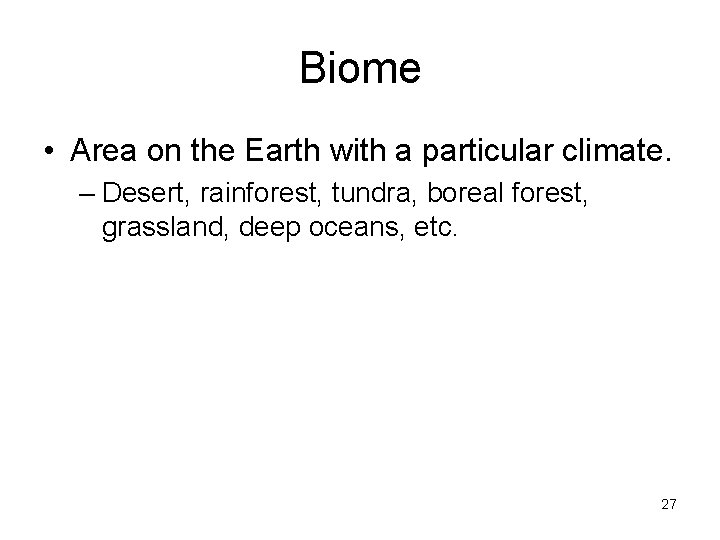 Biome

• Area on the Earth with a particular climate.

– Desert, rainforest, tundra, boreal forest, grassland, deep oceans, etc.

27